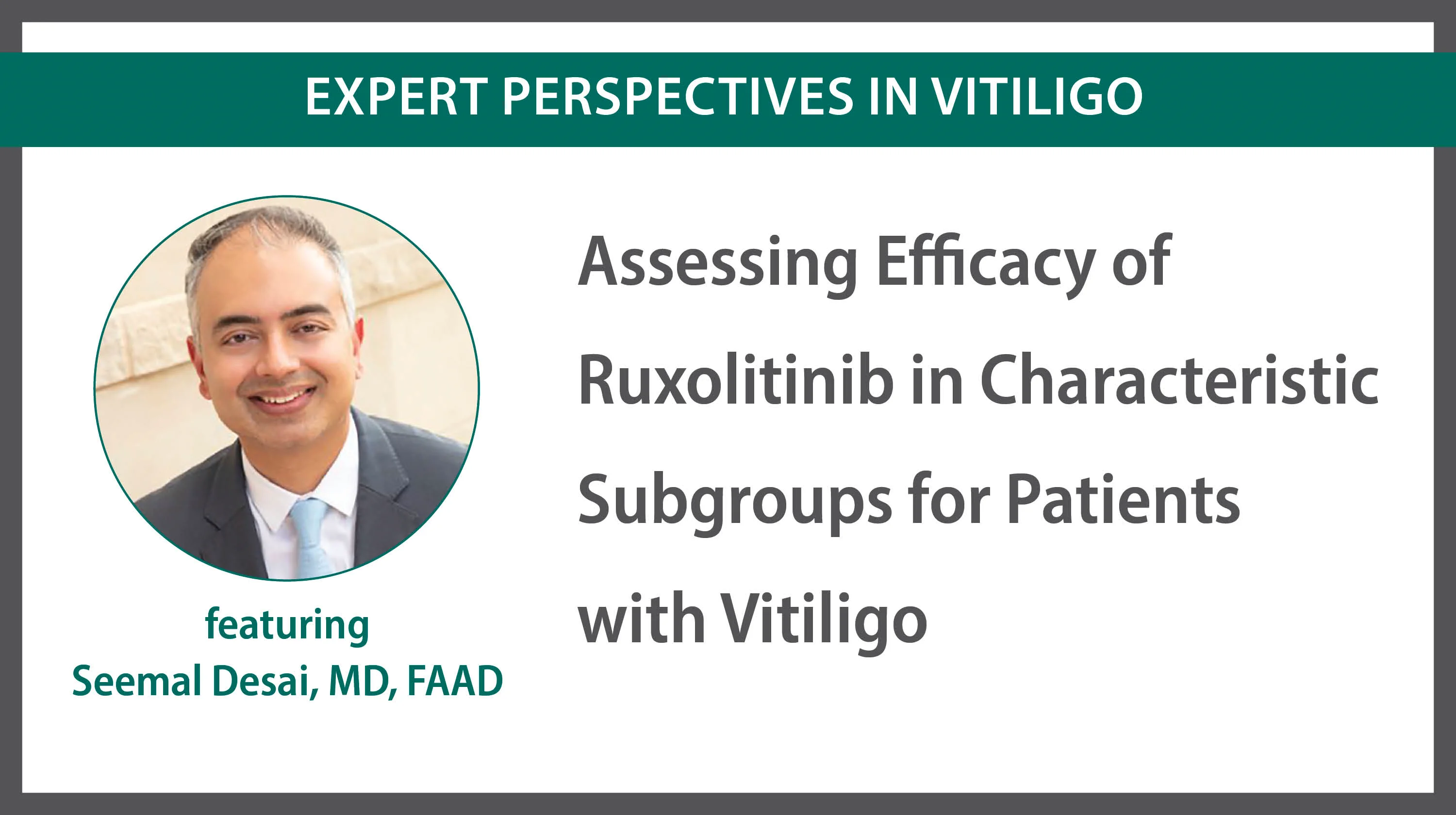 EXPERT PERSPECTIVES IN VITILIGO

featuring
Seemal Desai, MD, FAAD

Assessing Efficacy of Ruxolitinib in Characteristic Subgroups for Patients with Vitiligo